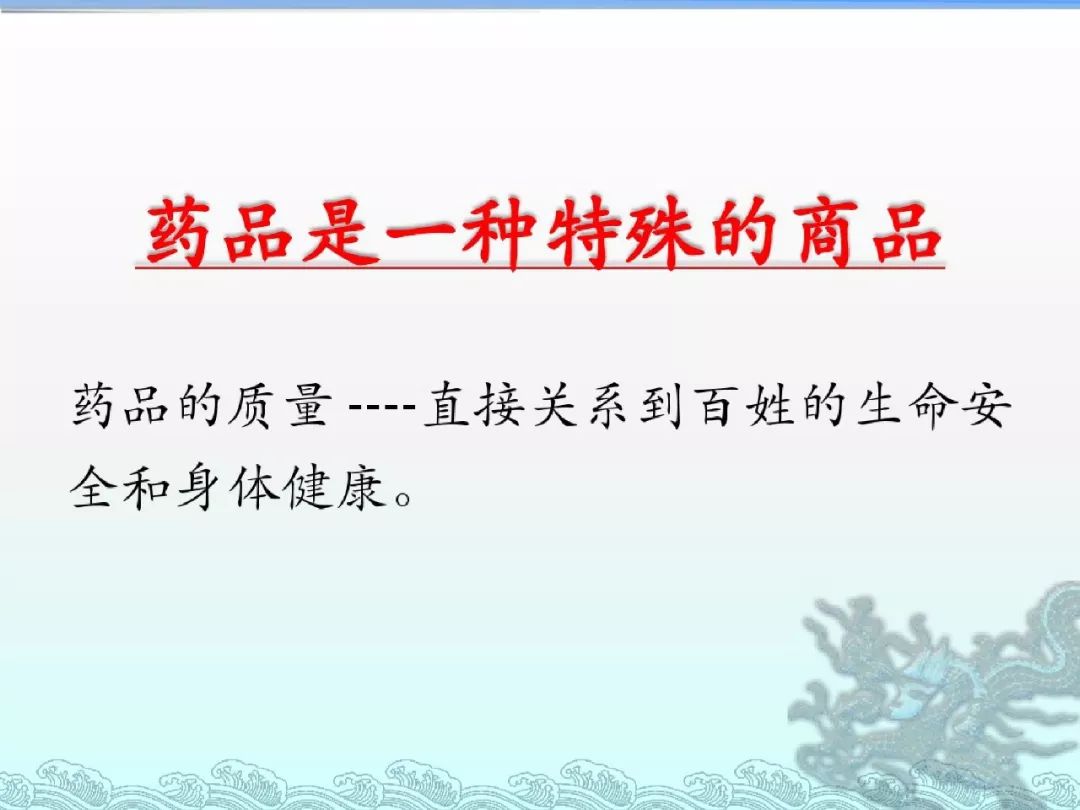 药品是一种特殊的商品

药品的质量 ----直接关系到百姓的生命安全和身体健康。